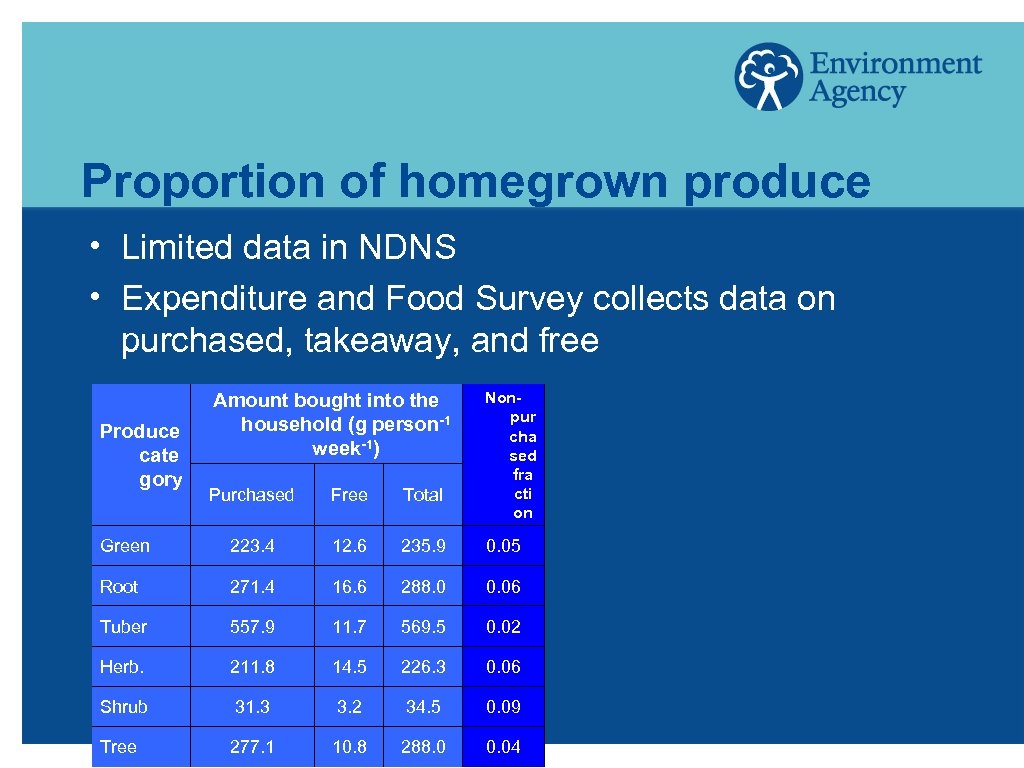 Environment Agency

Proportion of homegrown produce

• Limited data in NDNS
• Expenditure and Food Survey collects data on purchased, takeaway, and free

| Produce category | Amount bought into the household (g person$^{-1}$ week$^{-1}$) Purchased | Free | Total | Non-purchased fraction |
|---|---|---|---|---|
| Green | 223.4 | 12.6 | 235.9 | 0.05 |
| Root | 271.4 | 16.6 | 288.0 | 0.06 |
| Tuber | 557.9 | 11.7 | 569.5 | 0.02 |
| Herb. | 211.8 | 14.5 | 226.3 | 0.06 |
| Shrub | 31.3 | 3.2 | 34.5 | 0.09 |
| Tree | 277.1 | 10.8 | 288.0 | 0.04 |